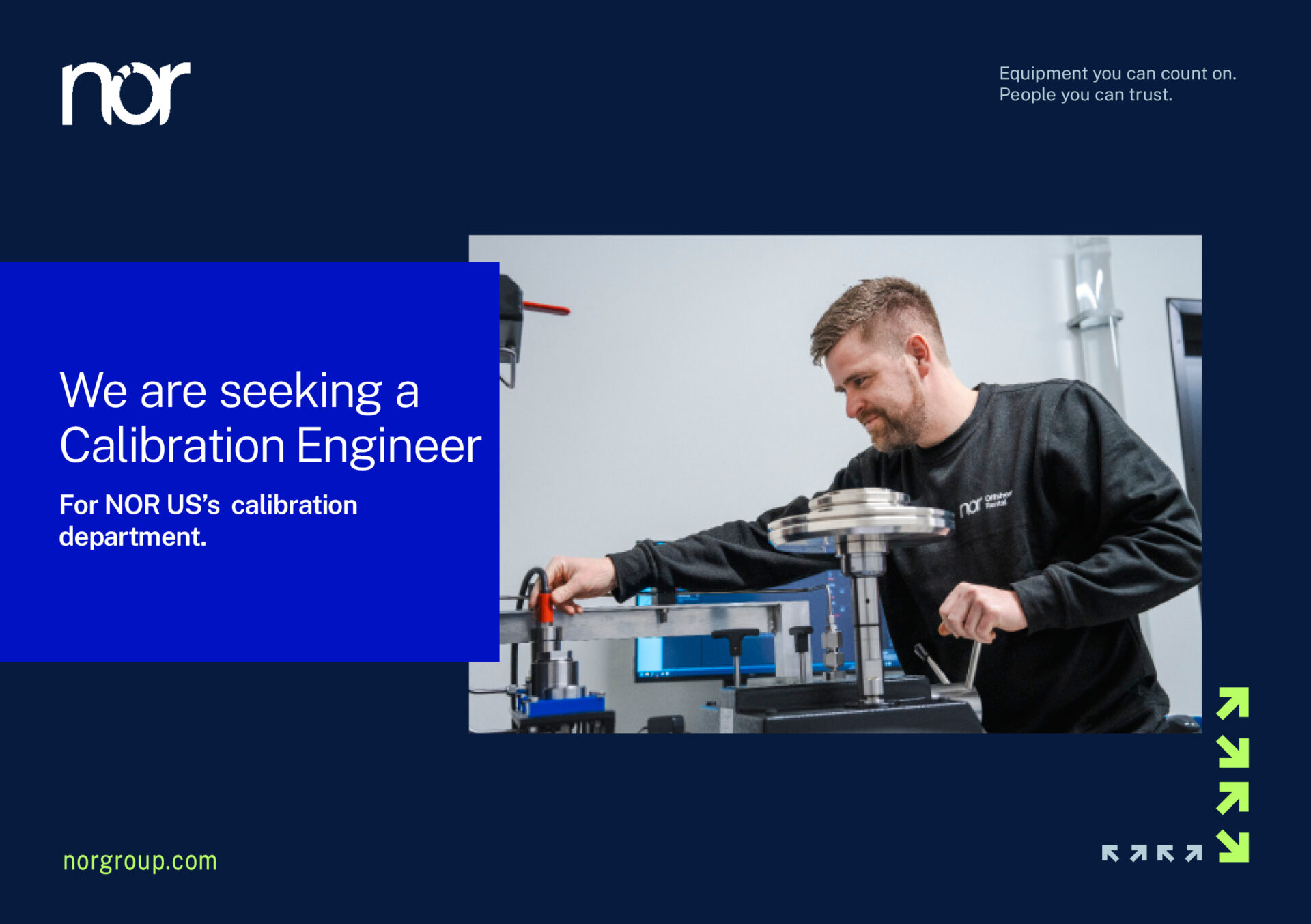 nor

Equipment you can count on.
People you can trust.

We are seeking a Calibration Engineer

For NOR US's calibration department.

nor Offshore Rental

norgroup.com